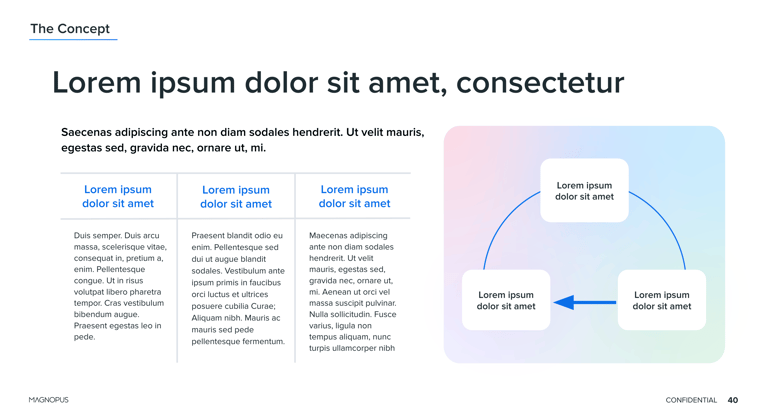 The Concept

Lorem ipsum dolor sit amet, consectetur

Saecenas adipiscing ante non diam sodales hendrerit. Ut velit mauris, egestas sed, gravida nec, ornare ut, mi.

| Lorem ipsum dolor sit amet | Lorem ipsum dolor sit amet | Lorem ipsum dolor sit amet |
|---|---|---|
| Duis semper. Duis arcu massa, scelerisque vitae, consequat in, pretium a, enim. Pellentesque congue. Ut in risus volutpat libero pharetra tempor. Cras vestibulum bibendum augue. Praesent egestas leo in pede. | Praesent blandit odio eu enim. Pellentesque sed dui ut augue blandit sodales. Vestibulum ante ipsum primis in faucibus orci luctus et ultrices posuere cubilia Curae; Aliquam nibh. Mauris ac mauris sed pede pellentesque fermentum. | Maecenas adipiscing ante non diam sodales hendrerit. Ut velit mauris, egestas sed, gravida nec, ornare ut, mi. Aenean ut orci vel massa suscipit pulvinar. Nulla sollicitudin. Fusce varius, ligula non tempus aliquam, nunc turpis ullamcorper nibh |

Lorem ipsum dolor sit amet

Lorem ipsum dolor sit amet

Lorem ipsum dolor sit amet

MAGNOPUS

CONFIDENTIAL 40